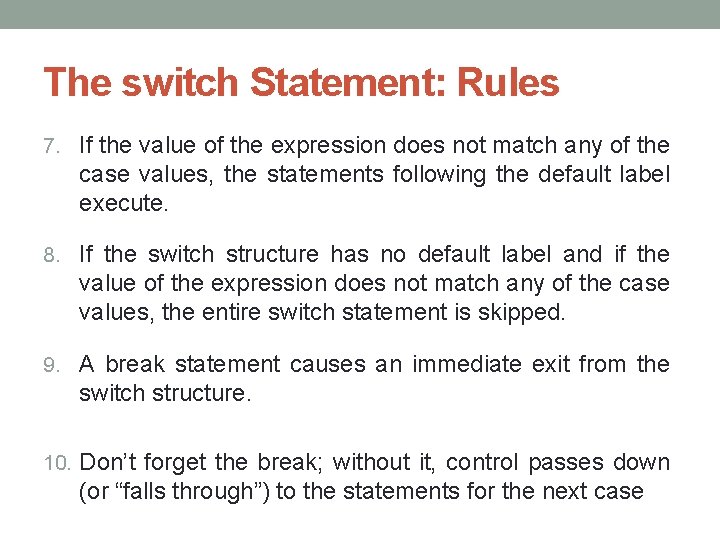 The switch Statement: Rules

7. If the value of the expression does not match any of the case values, the statements following the default label execute.

8. If the switch structure has no default label and if the value of the expression does not match any of the case values, the entire switch statement is skipped.

9. A break statement causes an immediate exit from the switch structure.

10. Don’t forget the break; without it, control passes down (or “falls through”) to the statements for the next case